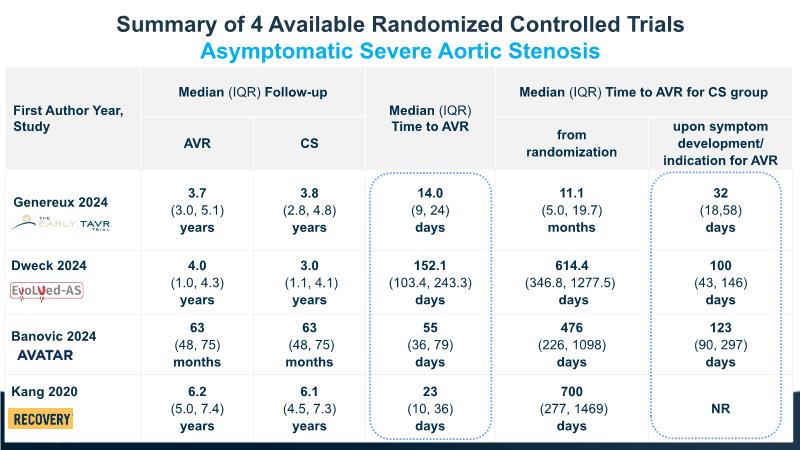 Summary of 4 Available Randomized Controlled Trials
Asymptomatic Severe Aortic Stenosis

| First Author Year, Study | Median (IQR) Follow-up AVR | Median (IQR) Follow-up CS | Median (IQR) Time to AVR | Median (IQR) Time to AVR for CS group from randomization | Median (IQR) Time to AVR for CS group upon symptom development/ indication for AVR |
|---|---|---|---|---|---|
| Genereux 2024 THE EARLY TAVR TRIAL | 3.7 (3.0, 5.1) years | 3.8 (2.8, 4.8) years | 14.0 (9, 24) days | 11.1 (5.0, 19.7) months | 32 (18,58) days |
| Dweck 2024 EvoLVed-AS | 4.0 (1.0, 4.3) years | 3.0 (1.1, 4.1) years | 152.1 (103.4, 243.3) days | 614.4 (346.8, 1277.5) days | 100 (43, 146) days |
| Banovic 2024 AVATAR | 63 (48, 75) months | 63 (48, 75) months | 55 (36, 79) days | 476 (226, 1098) days | 123 (90, 297) days |
| Kang 2020 RECOVERY | 6.2 (5.0, 7.4) years | 6.1 (4.5, 7.3) years | 23 (10, 36) days | 700 (277, 1469) days | NR |